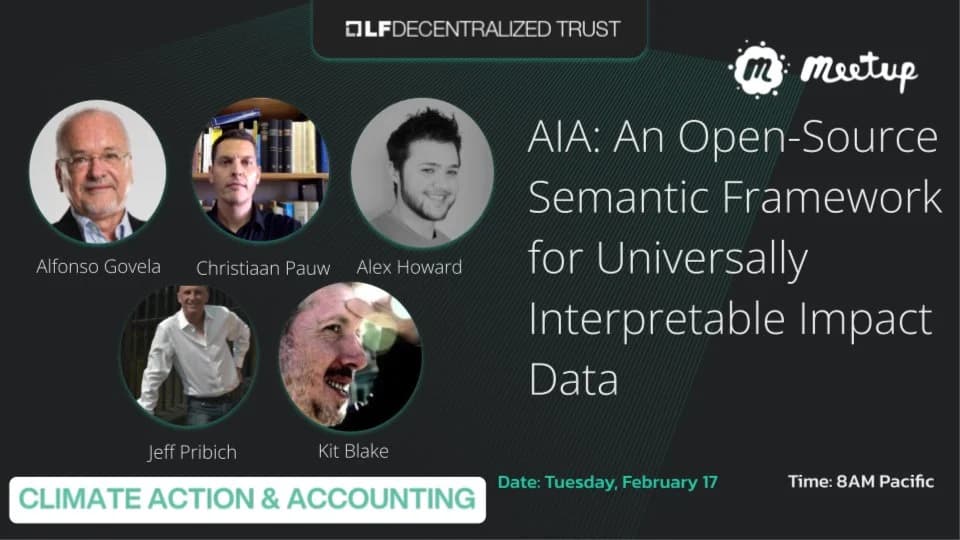 LF DECENTRALIZED TRUST

Meetup

Alfonso Govela

Christiaan Pauw

Alex Howard

Jeff Pribich

Kit Blake

AIA: An Open-Source Semantic Framework for Universally Interpretable Impact Data

CLIMATE ACTION & ACCOUNTING

Date: Tuesday, February 17

Time: 8AM Pacific